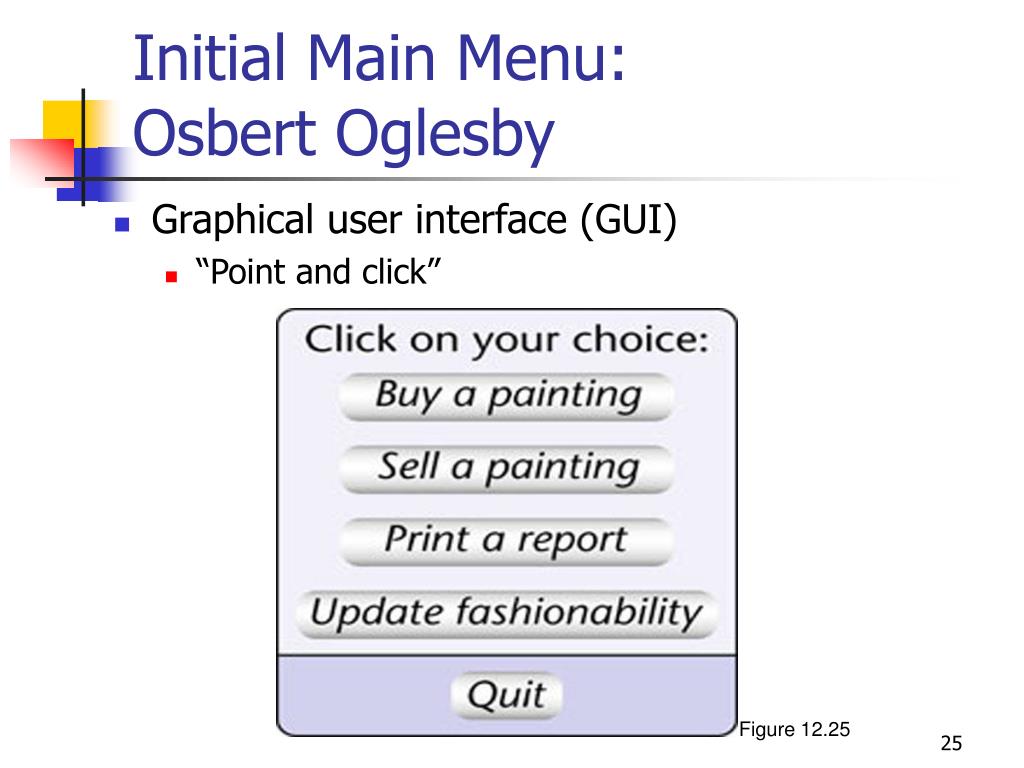 Initial Main Menu: Osbert Oglesby

Graphical user interface (GUI)

“Point and click”

Click on your choice:

Buy a painting

Sell a painting

Print a report

Update fashionability

Quit

Figure 12.25

25